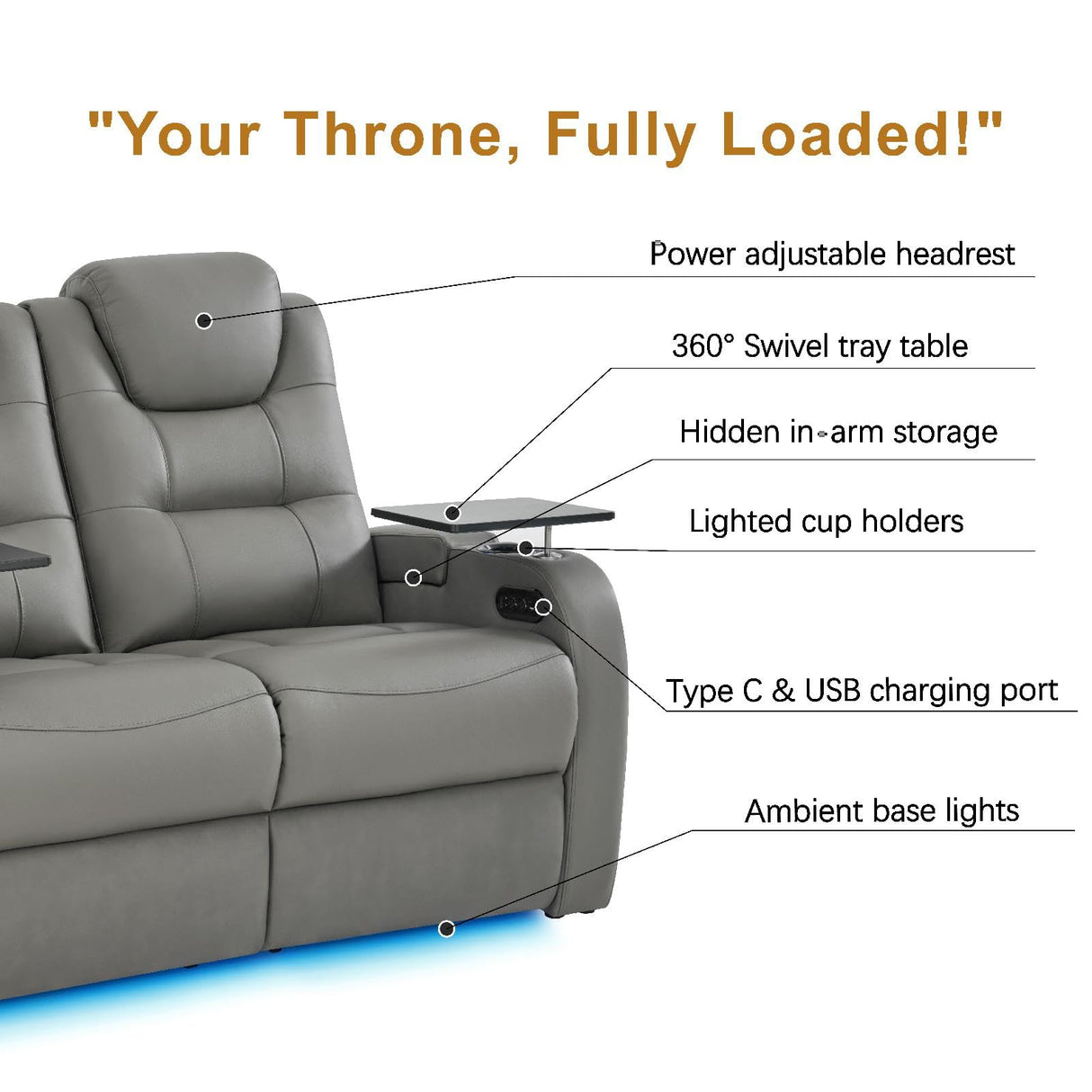 "Your Throne, Fully Loaded!"

Power adjustable headrest

360° Swivel tray table

Hidden in-arm storage

Lighted cup holders

Type C & USB charging port

Ambient base lights